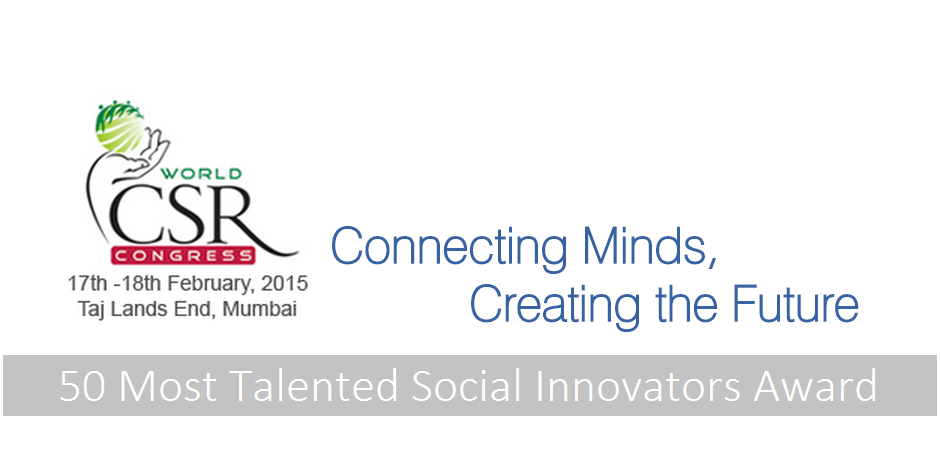 WORLD
CSR
CONGRESS
17th -18th February, 2015
Taj Lands End, Mumbai

Connecting Minds,
Creating the Future

50 Most Talented Social Innovators Award